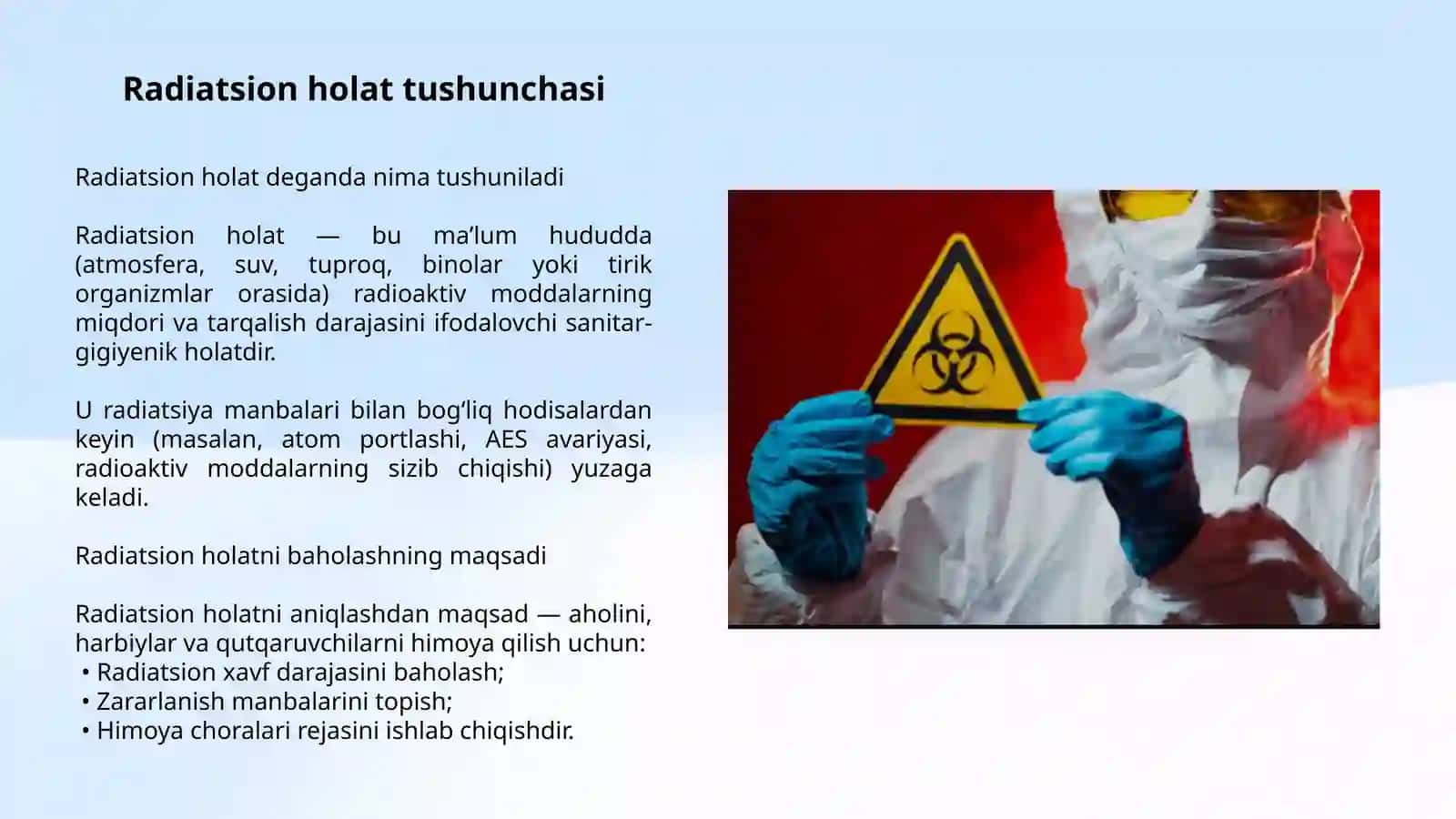 Radiatsion holat tushunchasi

Radiatsion holat deganda nima tushuniladi

Radiatsion holat — bu ma’lum hududda (atmosfera, suv, tuproq, binolar yoki tirik organizmlar orasida) radioaktiv moddalarning miqdori va tarqalish darajasini ifodalovchi sanitar-gigiyenik holatdir.

U radiatsiya manbalari bilan bog‘liq hodisalardan keyin (masalan, atom portlashi, AES avariyasi, radioaktiv moddalarning sizib chiqishi) yuzaga keladi.

Radiatsion holatni baholashning maqsadi

Radiatsion holatni aniqlashdan maqsad — aholini, harbiylar va qutqaruvchilarni himoya qilish uchun:
• Radiatsion xavf darajasini baholash;
• Zararlanish manbalarini topish;
• Himoya choralari rejasini ishlab chiqishdir.